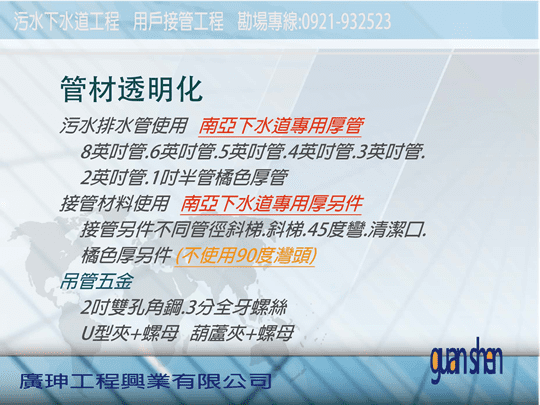 污水下水道工程　用戶接管工程　勘場專線:0921-932523

管材透明化

污水排水管使用　南亞下水道專用厚管

8英吋管.6英吋管.5英吋管.4英吋管.3英吋管.

2英吋管.1吋半管橘色厚管

接管材料使用　南亞下水道專用厚另件

接管另件不同管徑斜梯.斜梯.45度彎.清潔口.

橘色厚另件 (不使用90度灣頭)

吊管五金

2吋雙孔角鋼.3分全牙螺絲

U型夾+螺母　葫蘆夾+螺母

guan shen

廣珅工程興業有限公司